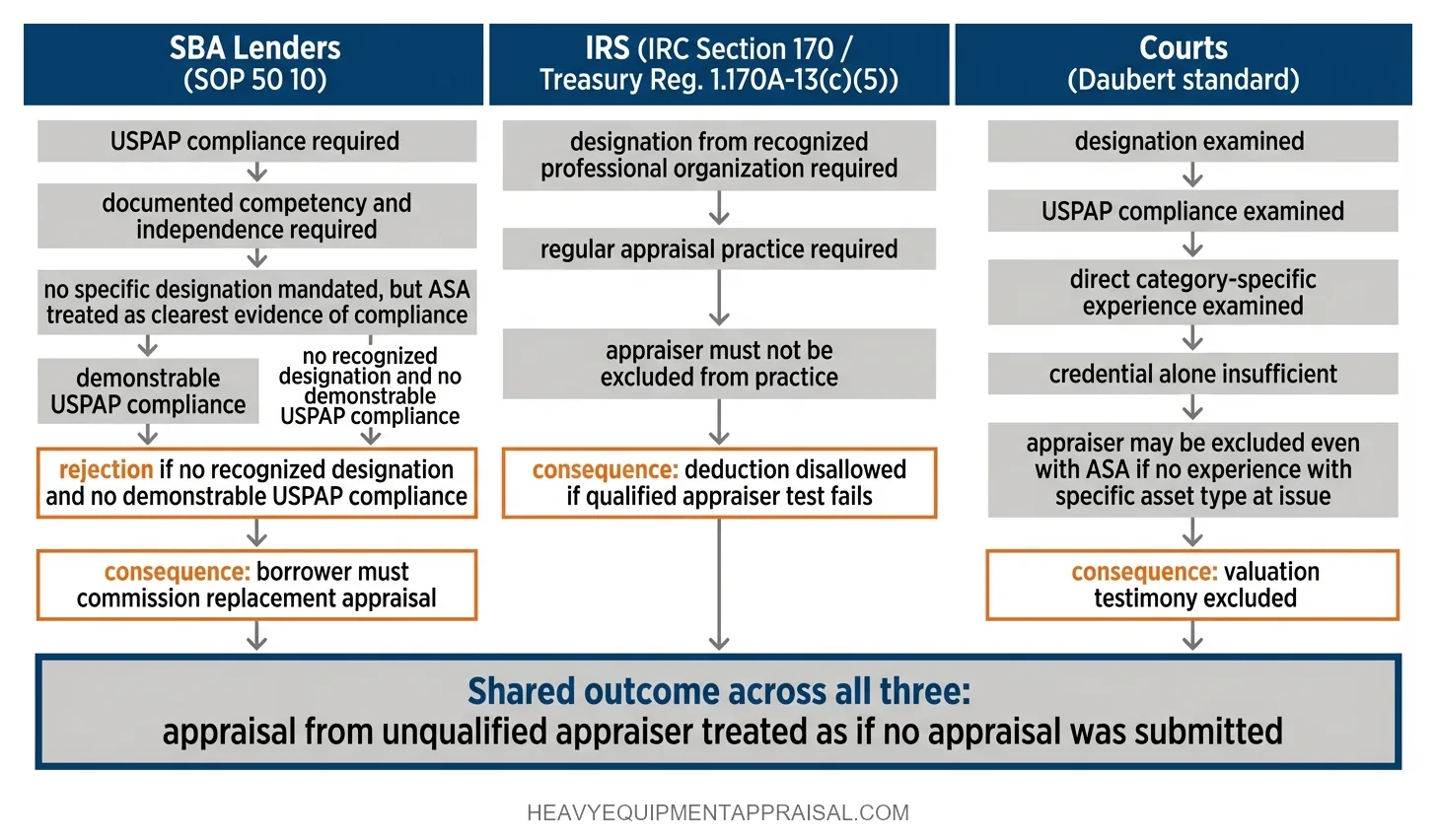 SBA Lenders
(SOP 50 10)

USPAP compliance required

documented competency and independence required

no specific designation mandated, but ASA treated as clearest evidence of compliance

demonstrable USPAP compliance

no recognized designation and no demonstrable USPAP compliance

rejection if no recognized designation and no demonstrable USPAP compliance

consequence: borrower must commission replacement appraisal

IRS (IRC Section 170 / Treasury Reg. 1.170A-13(c)(5))

designation from recognized professional organization required

regular appraisal practice required

appraiser must not be excluded from practice

consequence: deduction disallowed if qualified appraiser test fails

Courts
(Daubert standard)

designation examined

USPAP compliance examined

direct category-specific experience examined

credential alone insufficient

appraiser may be excluded even with ASA if no experience with specific asset type at issue

consequence: valuation testimony excluded

Shared outcome across all three:
appraisal from unqualified appraiser treated as if no appraisal was submitted

HEAVYEQUIPMENTAPPRAISAL.COM